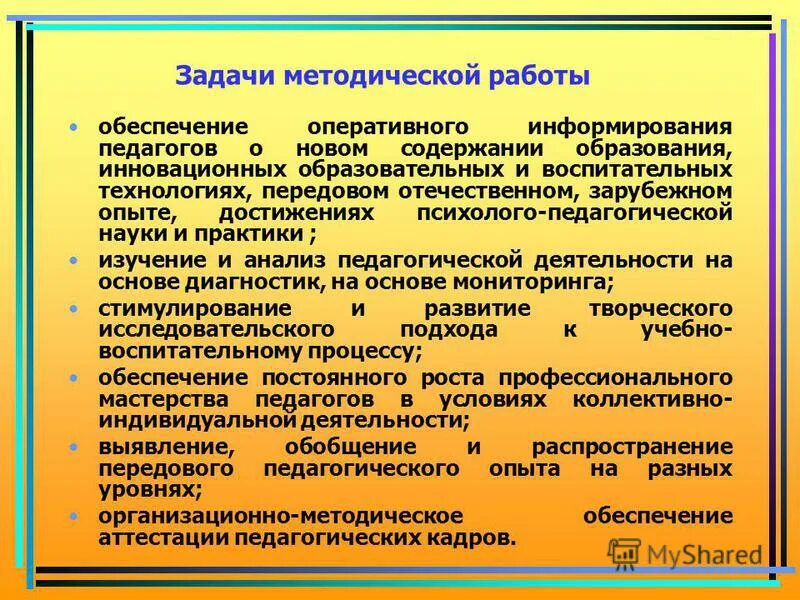 Задачи методической работы

• обеспечение оперативного информирования педагогов о новом содержании образования, инновационных образовательных и воспитательных технологиях, передовом отечественном, зарубежном опыте, достижениях психолого-педагогической науки и практики ;
• изучение и анализ педагогической деятельности на основе диагностик, на основе мониторинга;
• стимулирование и развитие творческого исследовательского подхода к учебно-воспитательному процессу;
• обеспечение постоянного роста профессионального мастерства педагогов в условиях коллективно-индивидуальной деятельности;
• выявление, обобщение и распространение передового педагогического опыта на разных уровнях;
• организационно-методическое обеспечение аттестации педагогических кадров.

MyShared